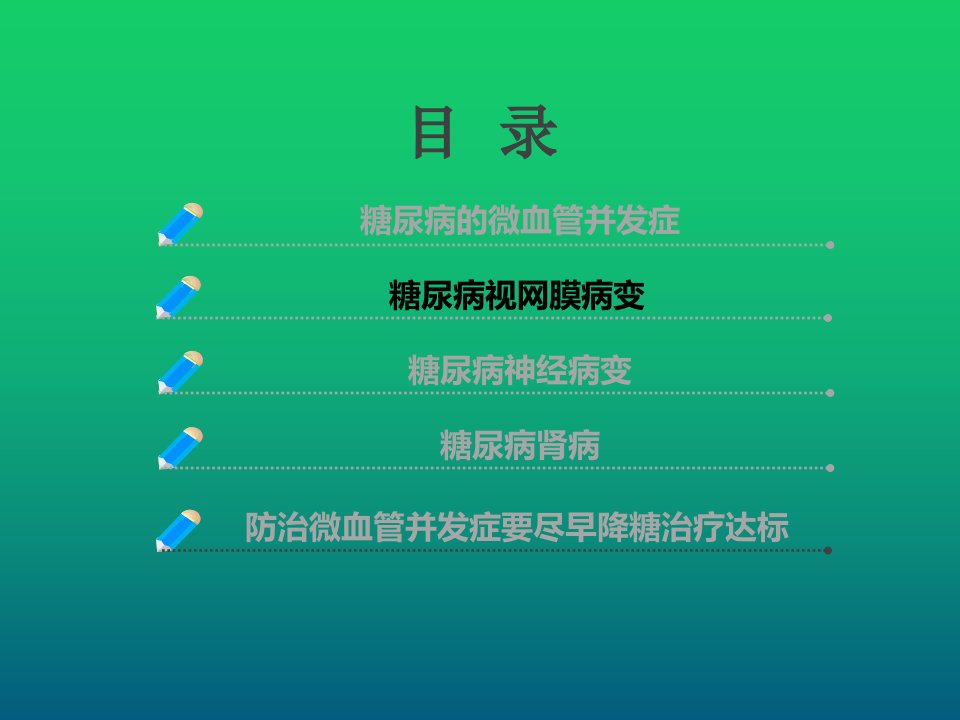 目 录

糖尿病的微血管并发症

糖尿病视网膜病变

糖尿病神经病变

糖尿病肾病

防治微血管并发症要尽早降糖治疗达标